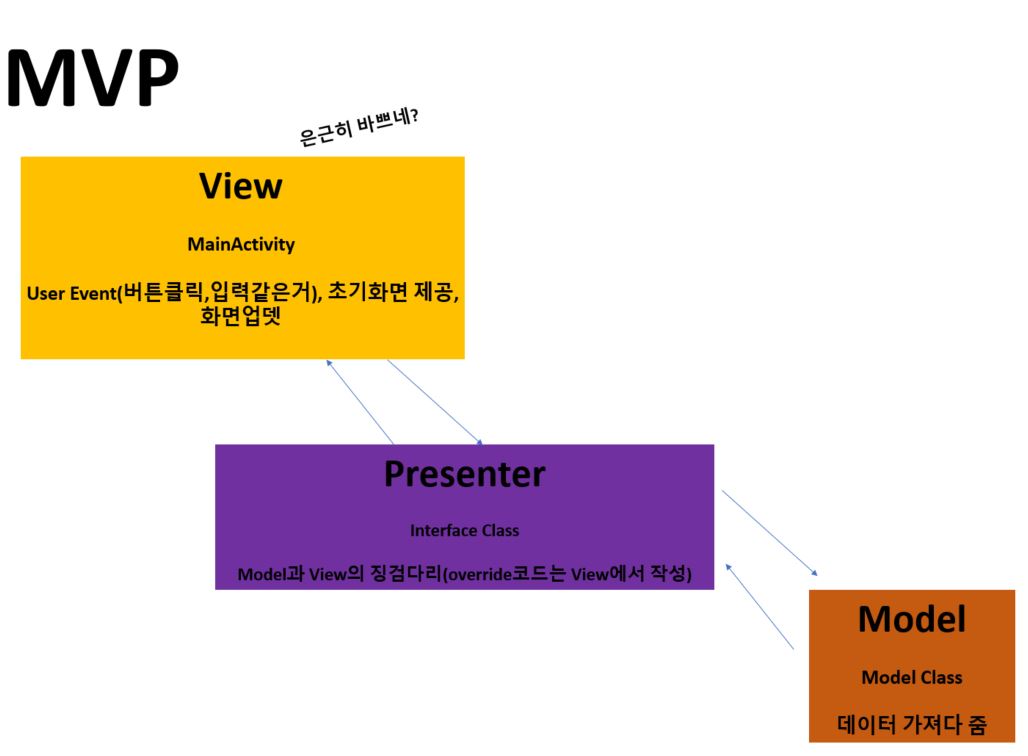 MVP

은근히 바쁘네?

View

MainActivity

User Event(버튼클릭,입력같은거), 초기화면 제공, 화면업뎃

Presenter

Interface Class

Model과 View의 징검다리(override코드는 View에서 작성)

Model

Model Class

데이터 가져다 줌